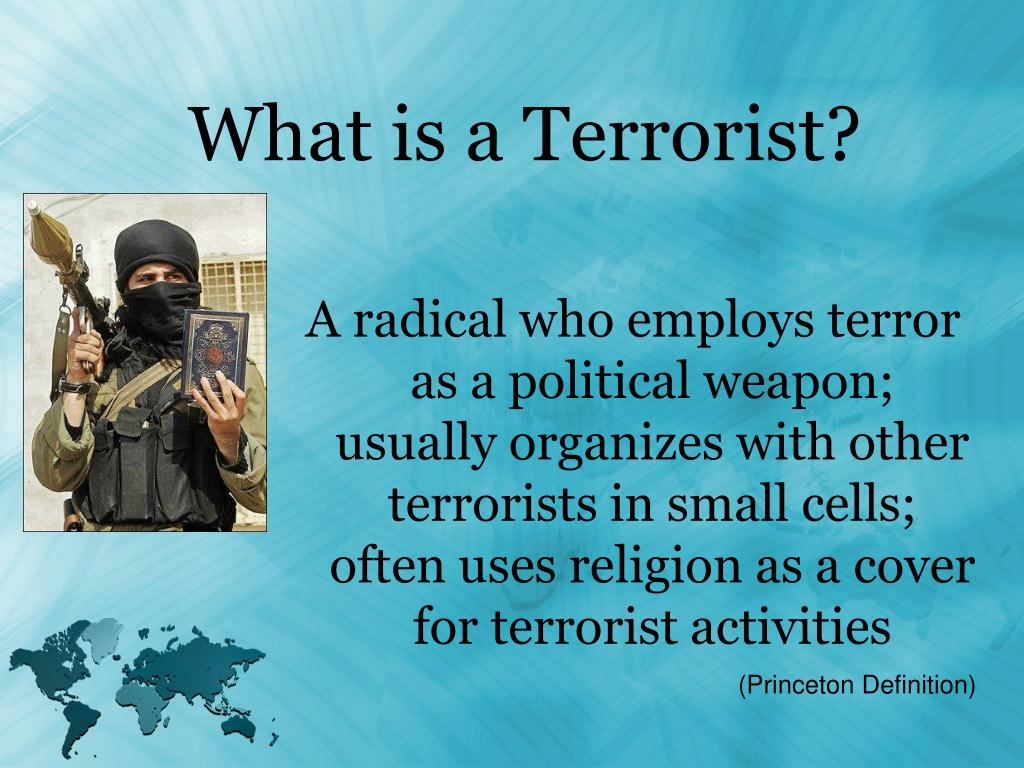 What is a Terrorist?

A radical who employs terror as a political weapon; usually organizes with other terrorists in small cells; often uses religion as a cover for terrorist activities

(Princeton Definition)